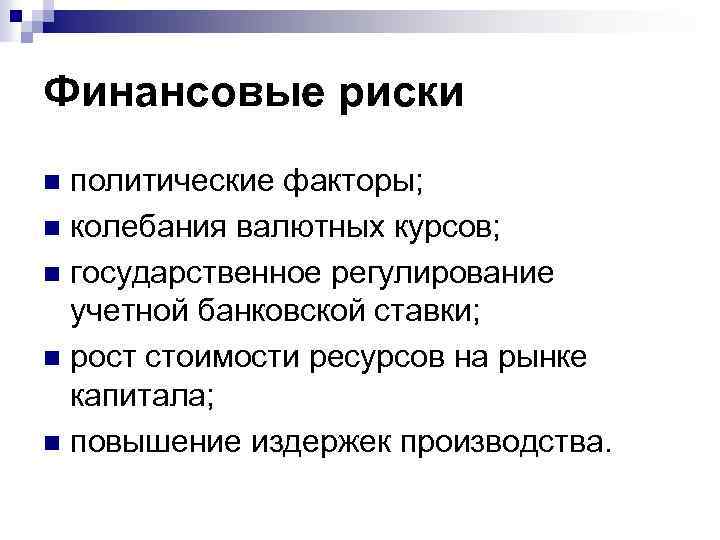 Финансовые риски

- политические факторы;
- колебания валютных курсов;
- государственное регулирование учетной банковской ставки;
- рост стоимости ресурсов на рынке капитала;
- повышение издержек производства.